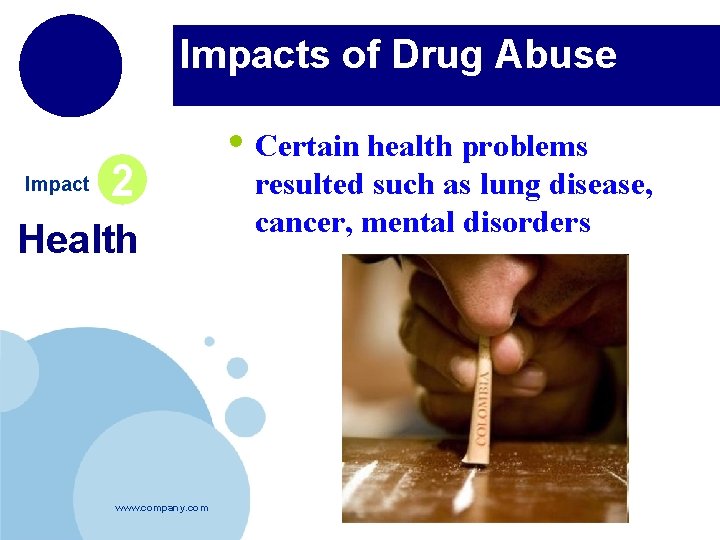 Impacts of Drug Abuse

Impact 2

Health

• Certain health problems resulted such as lung disease, cancer, mental disorders

COLOMBIA

www.company.com